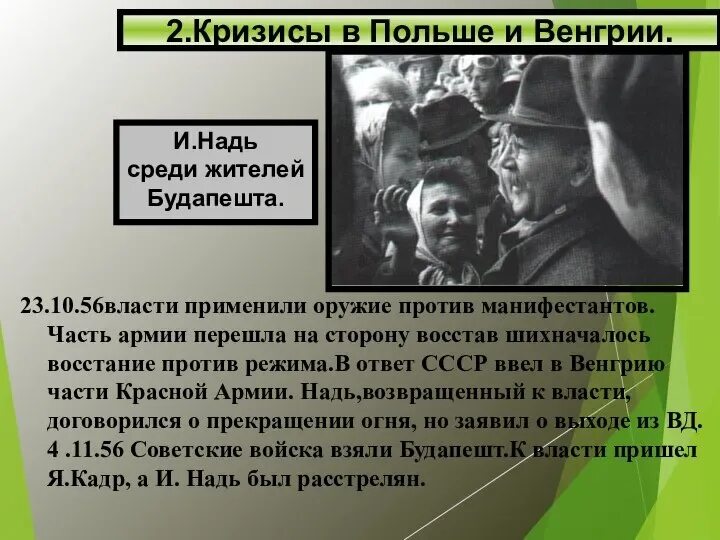 2.Кризисы в Польше и Венгрии.

И.Надь среди жителей Будапешта.

23.10.56власти применили оружие против манифестантов. Часть армии перешла на сторону восстав шихначалось восстание против режима.В ответ СССР ввел в Венгрию части Красной Армии. Надь,возвращенный к власти, договорился о прекращении огня, но заявил о выходе из ВД. 4 .11.56 Советские войска взяли Будапешт.К власти пришел Я.Кадр, а И. Надь был расстрелян.